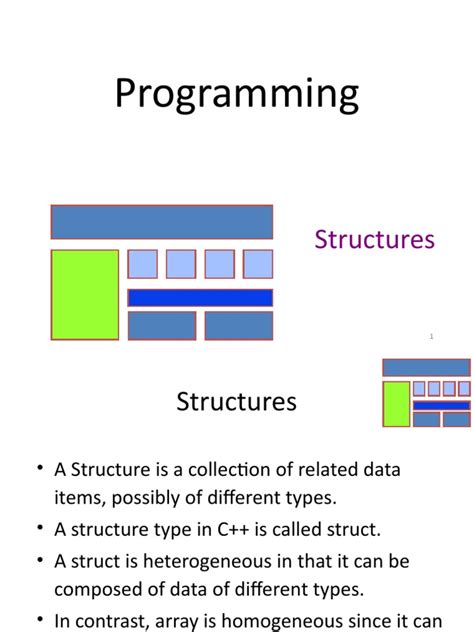 Programming

Structures

1

Structures

• A Structure is a collection of related data items, possibly of different types.

• A structure type in C++ is called struct.

• A struct is heterogeneous in that it can be composed of data of different types.

• In contrast, array is homogeneous since it can